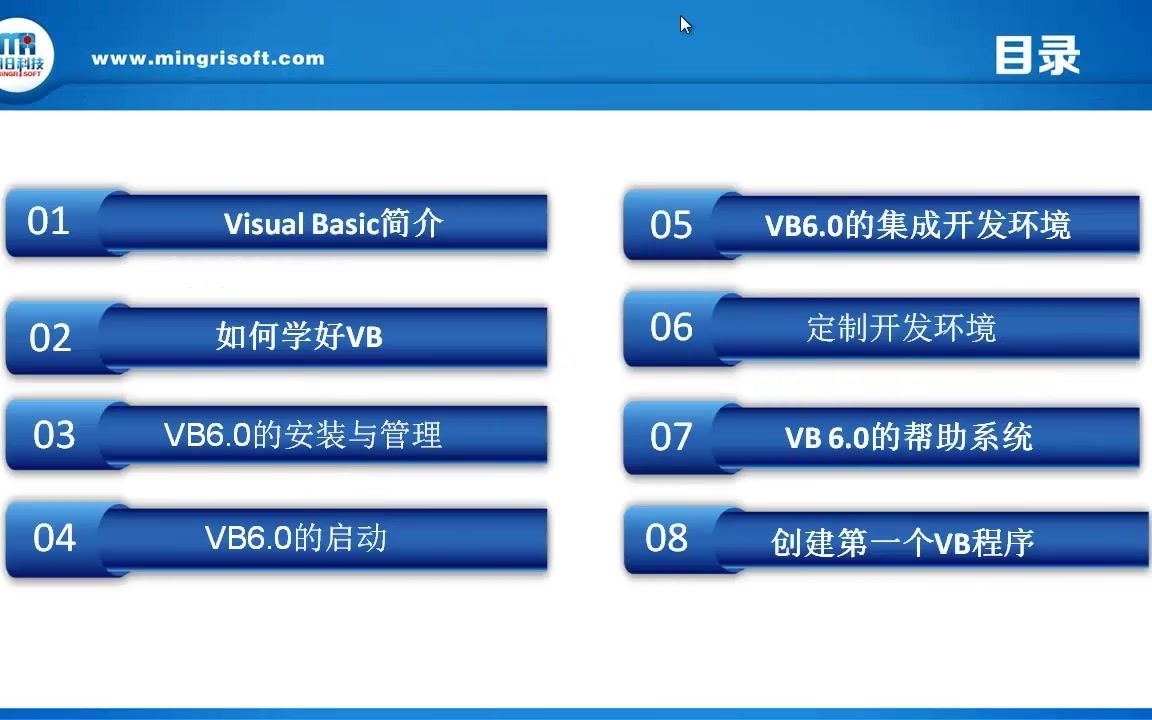 明日科技
MINGRISOFT

www.mingrisoft.com

目录

01 Visual Basic简介

02 如何学好VB

03 VB6.0的安装与管理

04 VB6.0的启动

05 VB6.0的集成开发环境

06 定制开发环境

07 VB 6.0的帮助系统

08 创建第一个VB程序